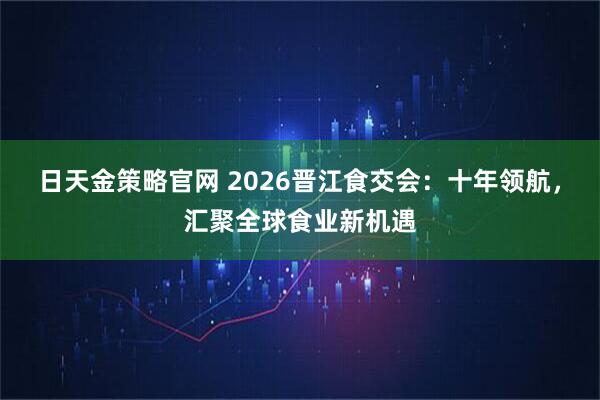 日天金策略官网 2026晋江食交会：十年领航，汇聚全球食业新机遇